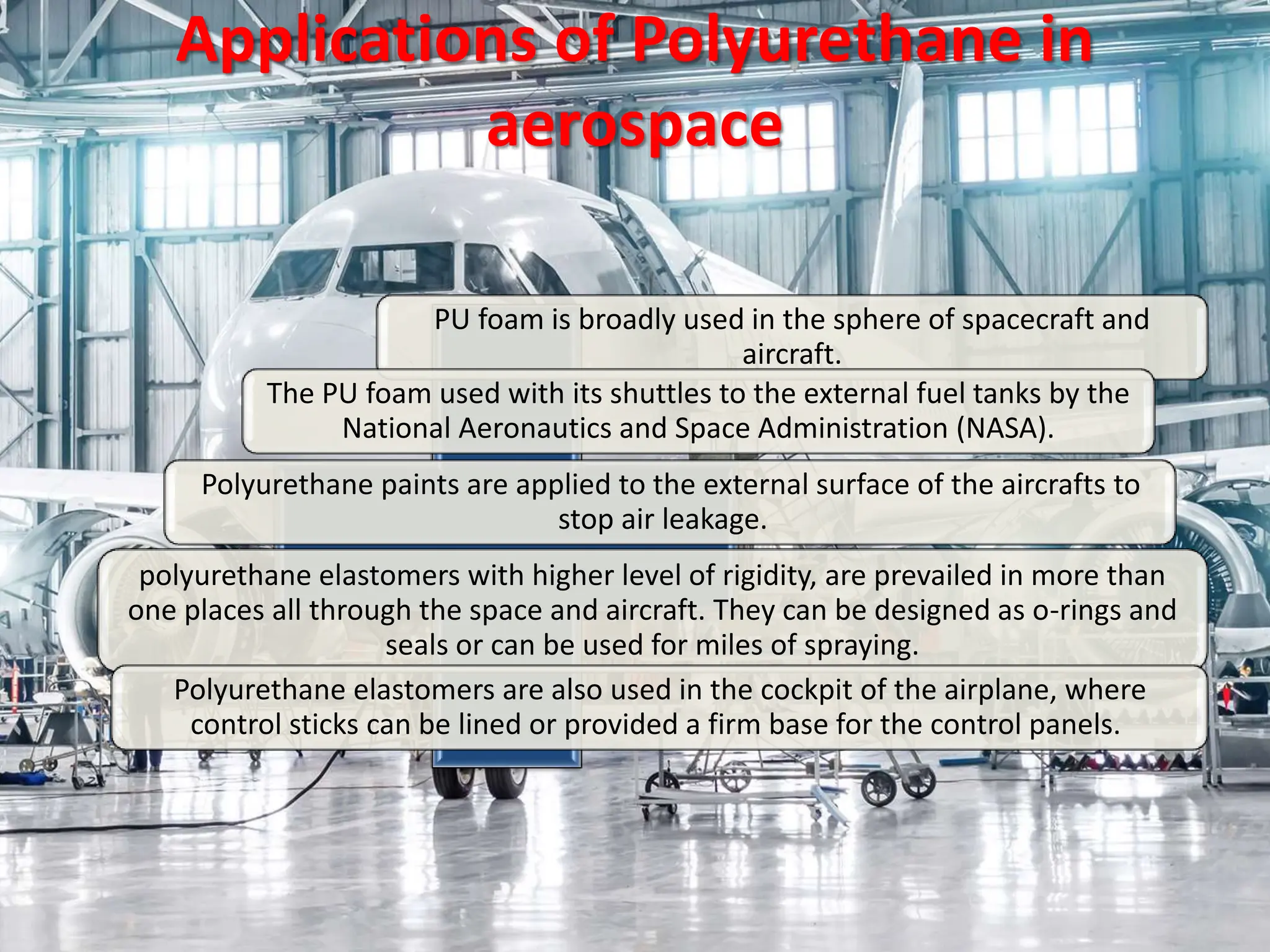 Applications of Polyurethane in aerospace

PU foam is broadly used in the sphere of spacecraft and aircraft.

The PU foam used with its shuttles to the external fuel tanks by the National Aeronautics and Space Administration (NASA).

Polyurethane paints are applied to the external surface of the aircrafts to stop air leakage.

polyurethane elastomers with higher level of rigidity, are prevailed in more than one places all through the space and aircraft. They can be designed as o-rings and seals or can be used for miles of spraying.

Polyurethane elastomers are also used in the cockpit of the airplane, where control sticks can be lined or provided a firm base for the control panels.